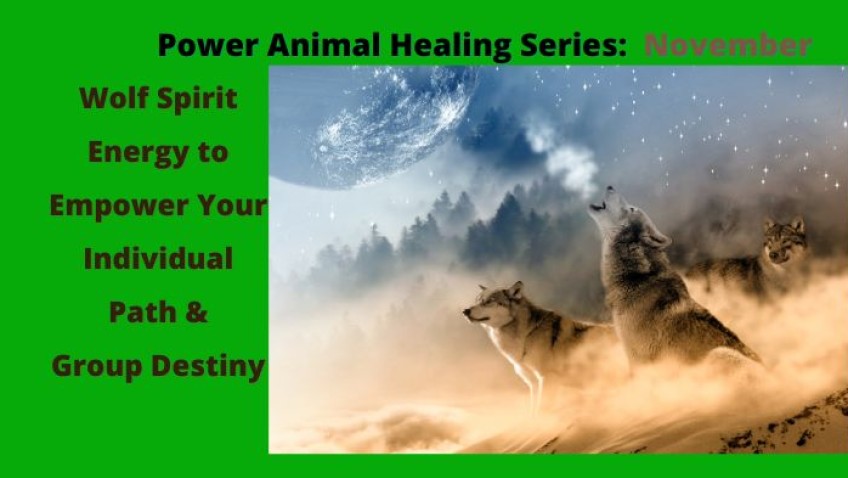 Power Animal Healing Series: November

Wolf Spirit Energy to Empower Your Individual Path & Group Destiny